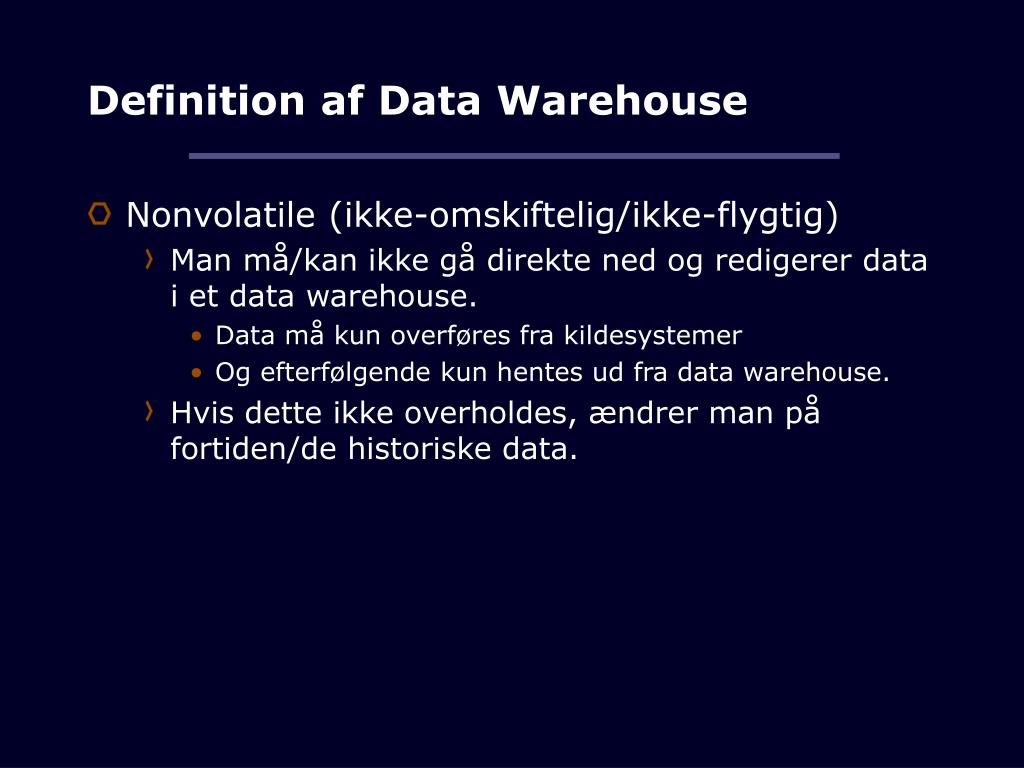 Definition af Data Warehouse

Nonvolatile (ikke-omskiftelig/ikke-flygtig)

Man må/kan ikke gå direkte ned og redigerer data i et data warehouse.

Data må kun overføres fra kildesystemer

Og efterfølgende kun hentes ud fra data warehouse.

Hvis dette ikke overholdes, ændrer man på fortiden/de historiske data.